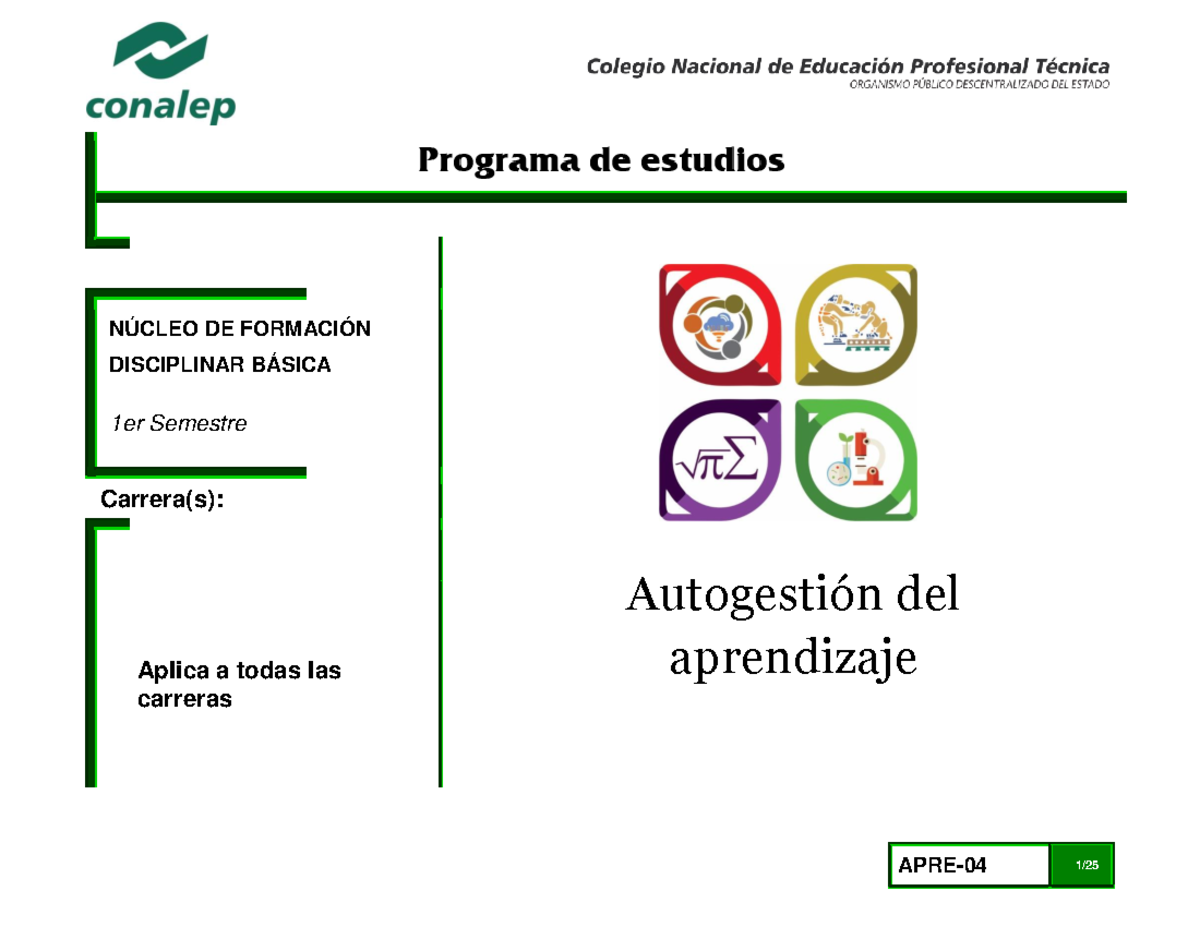 conalep

Colegio Nacional de Educación Profesional Técnica
ORGANISMO PÚBLICO DESCENTRALIZADO DEL ESTADO

Programa de estudios

NÚCLEO DE FORMACIÓN DISCIPLINAR BÁSICA

1er Semestre

Carrera(s):

Aplica a todas las carreras

$\sqrt{\pi}\Sigma$

Autogestión del aprendizaje

APRE-04

1/25